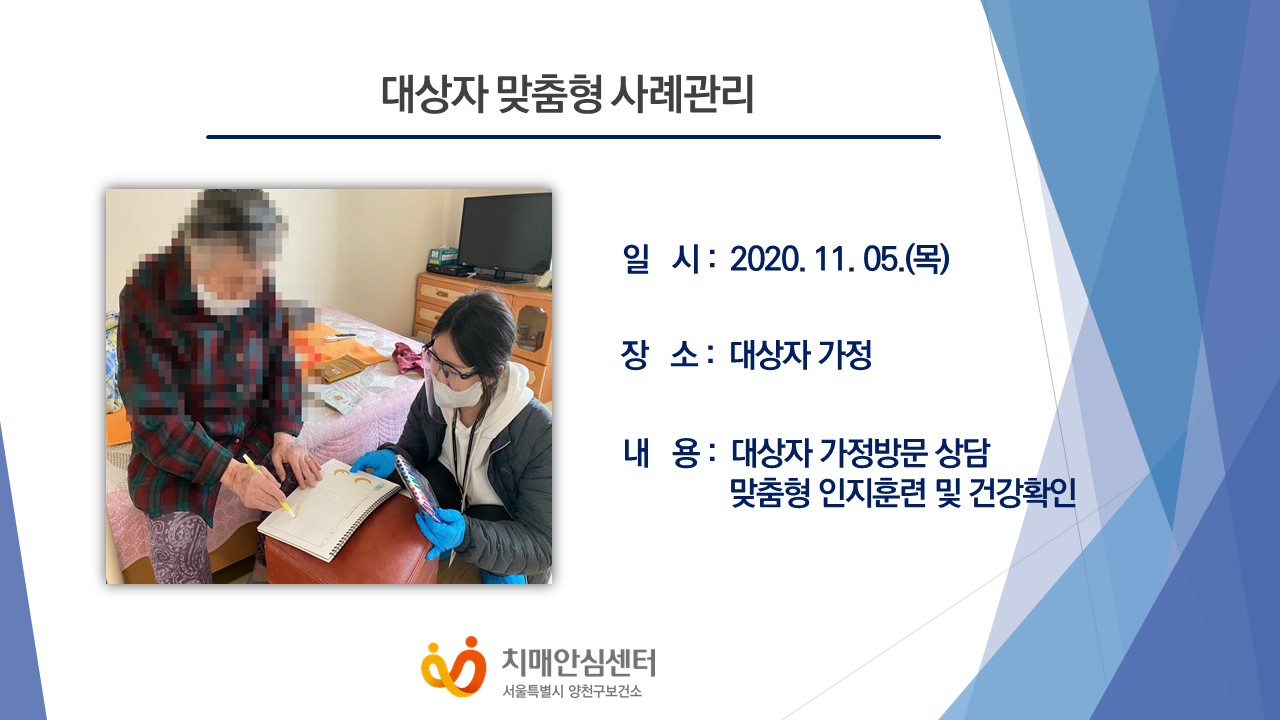 대상자 맞춤형 사례관리

일 시 : 2020. 11. 05.(목)

장 소 : 대상자 가정

내 용 : 대상자 가정방문 상담
맞춤형 인지훈련 및 건강확인

치매안심센터
서울특별시 양천구보건소